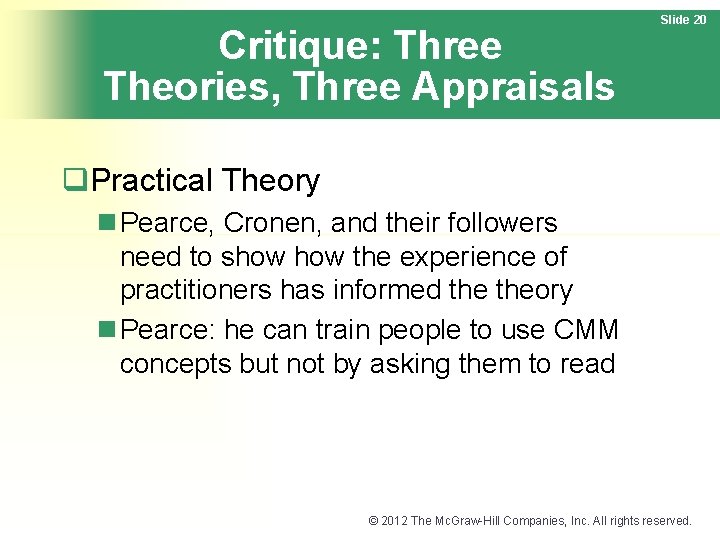 Slide 20

Critique: Three Theories, Three Appraisals

Practical Theory

Pearce, Cronen, and their followers need to show how the experience of practitioners has informed the theory

Pearce: he can train people to use CMM concepts but not by asking them to read

© 2012 The McGraw-Hill Companies, Inc. All rights reserved.